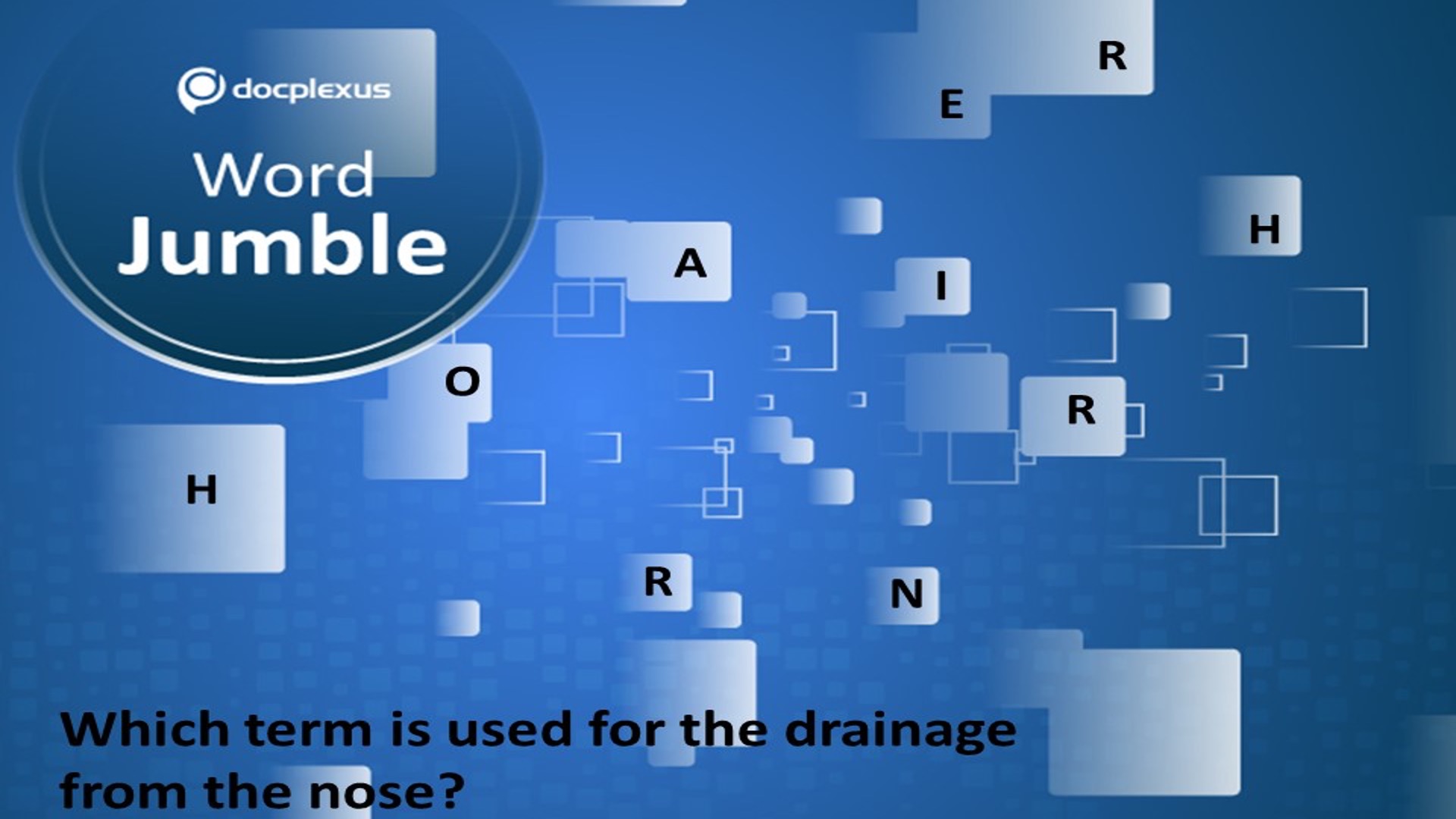 docplexus

Word
Jumble

R

E

H

A

I

O

R

H

R

N

Which term is used for the drainage from the nose?